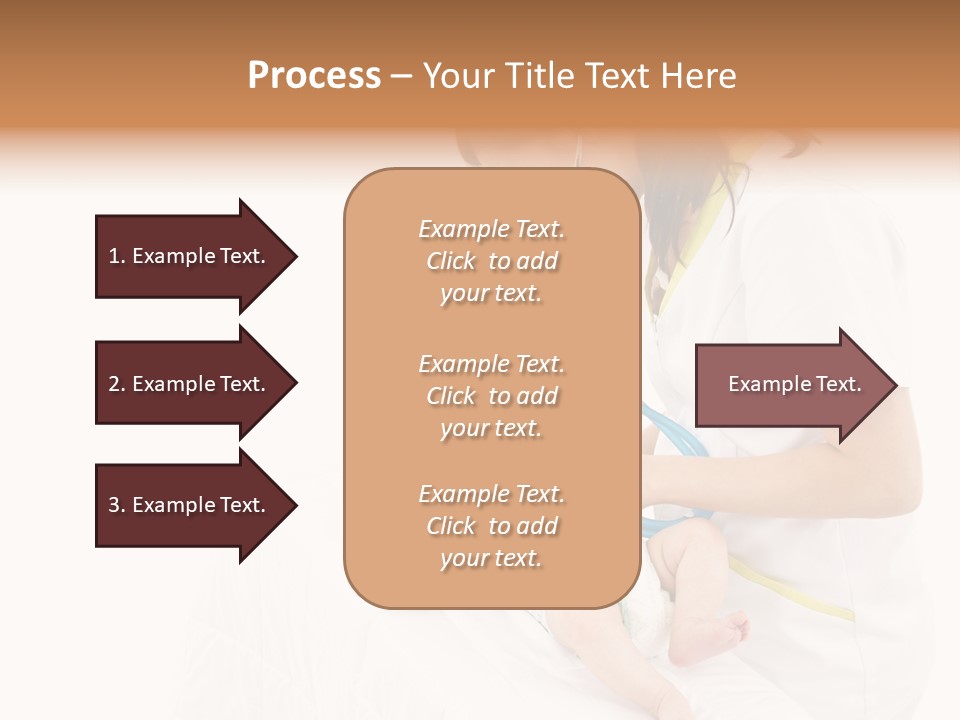 Process – Your Title Text Here

1. Example Text.

2. Example Text.

3. Example Text.

Example Text. Click to add your text.

Example Text. Click to add your text.

Example Text. Click to add your text.

Example Text.